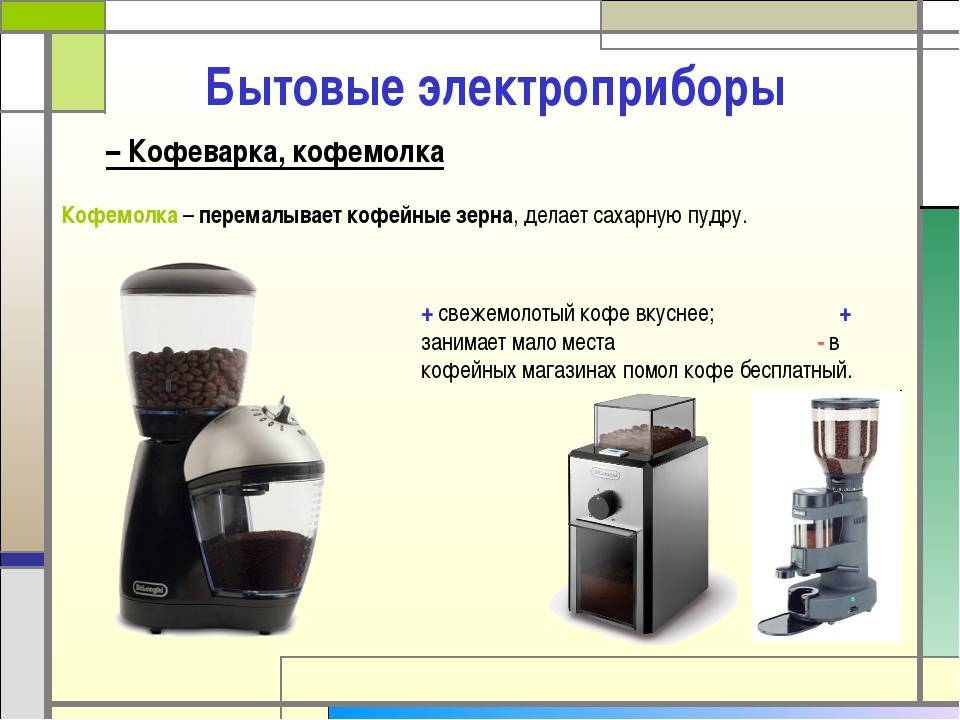 Бытовые электроприборы

– Кофеварка, кофемолка

Кофемолка – перемалывает кофейные зерна, делает сахарную пудру.

+ свежемолотый кофе вкуснее; + занимает мало места - в кофейных магазинах помол кофе бесплатный.

DeLonghi